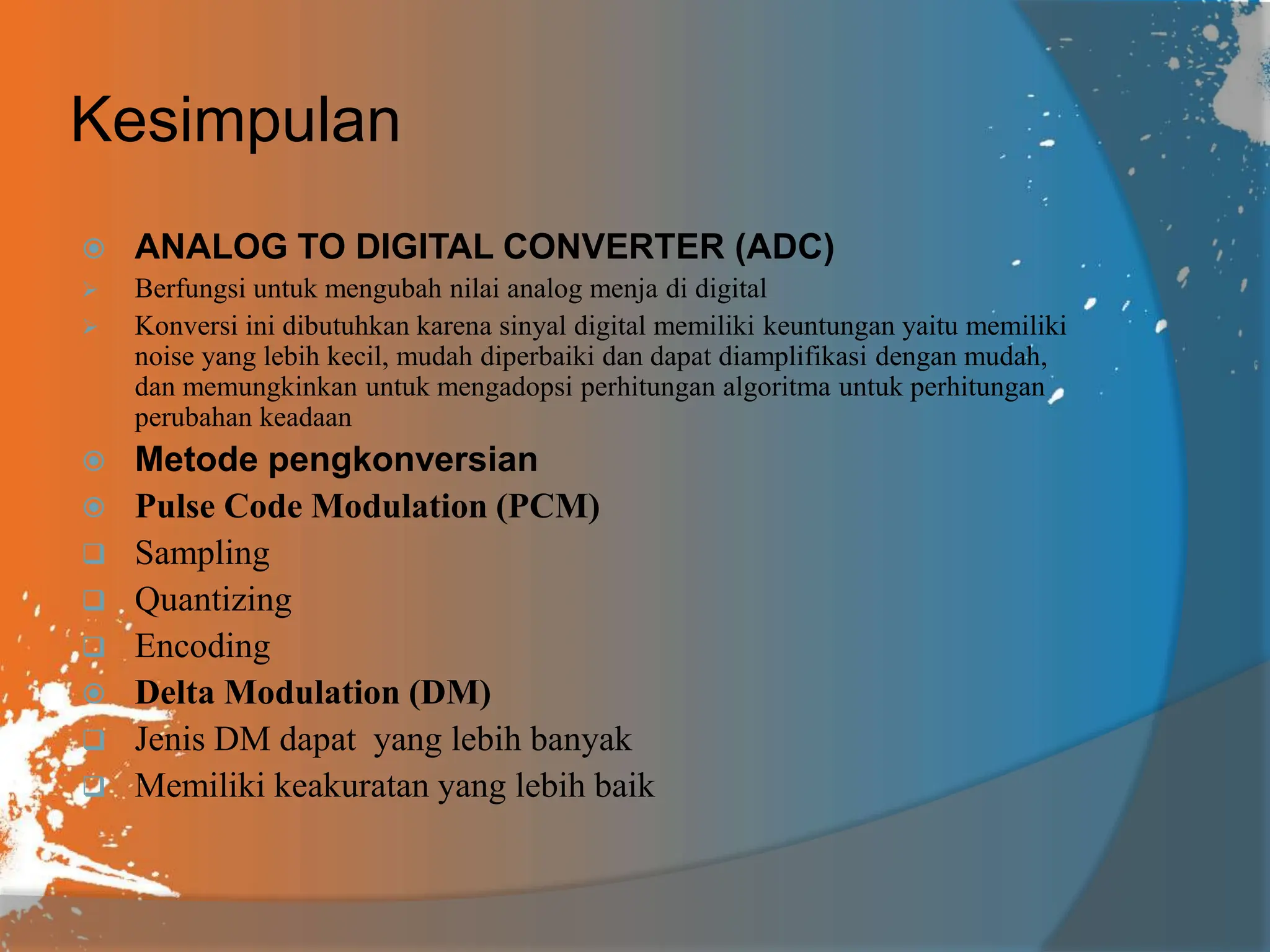 Kesimpulan

ANALOG TO DIGITAL CONVERTER (ADC)

Berfungsi untuk mengubah nilai analog menja di digital

Konversi ini dibutuhkan karena sinyal digital memiliki keuntungan yaitu memiliki noise yang lebih kecil, mudah diperbaiki dan dapat diamplifikasi dengan mudah, dan memungkinkan untuk mengadopsi perhitungan algoritma untuk perhitungan perubahan keadaan

Metode pengkonversian

Pulse Code Modulation (PCM)

Sampling

Quantizing

Encoding

Delta Modulation (DM)

Jenis DM dapat yang lebih banyak

Memiliki keakuratan yang lebih baik